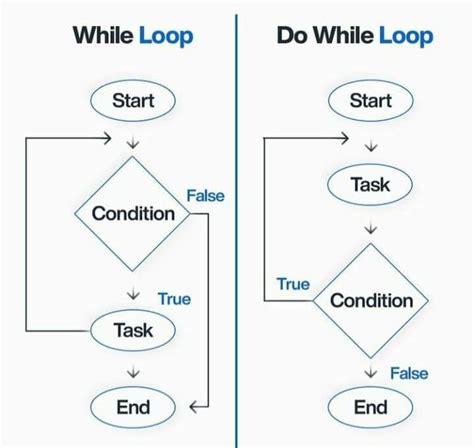 While Loop

Start

Condition

False

True

Task

End

Do While Loop

Start

Task

True

Condition

False

End